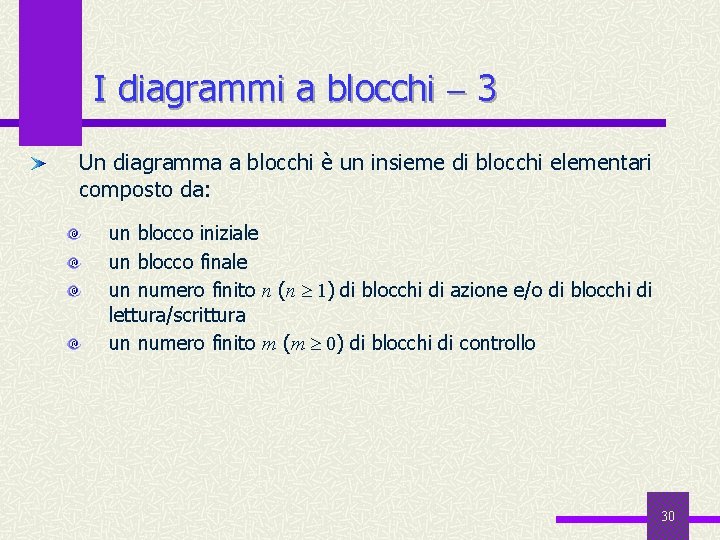 I diagrammi a blocchi – 3

Un diagramma a blocchi è un insieme di blocchi elementari composto da:

un blocco iniziale
un blocco finale
un numero finito $n$ ($n \geq 1$) di blocchi di azione e/o di blocchi di lettura/scrittura
un numero finito $m$ ($m \geq 0$) di blocchi di controllo

30